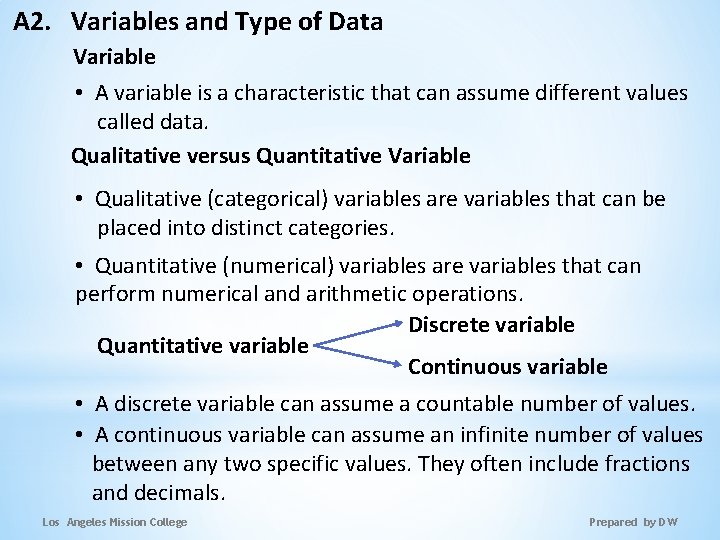 A2. Variables and Type of Data

Variable

• A variable is a characteristic that can assume different values called data.

Qualitative versus Quantitative Variable

• Qualitative (categorical) variables are variables that can be placed into distinct categories.

• Quantitative (numerical) variables are variables that can perform numerical and arithmetic operations.

Quantitative variable

Discrete variable

Continuous variable

• A discrete variable can assume a countable number of values.

• A continuous variable can assume an infinite number of values between any two specific values. They often include fractions and decimals.

Los Angeles Mission College

Prepared by DW